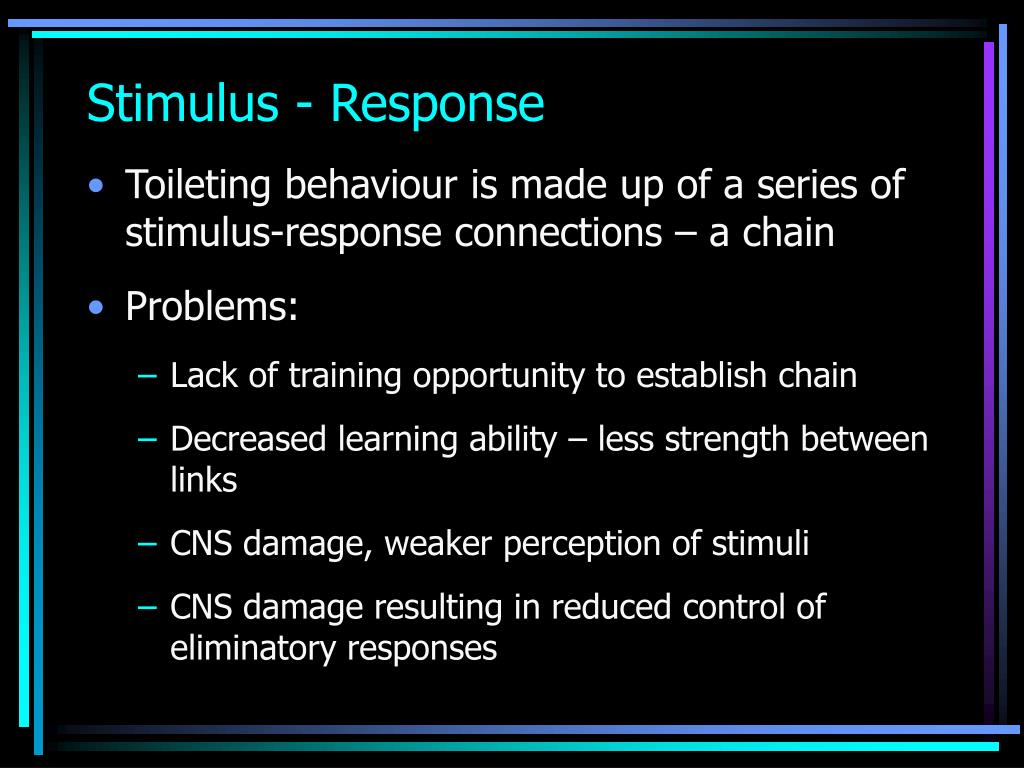 Stimulus - Response

• Toileting behaviour is made up of a series of stimulus-response connections – a chain

• Problems:

– Lack of training opportunity to establish chain

– Decreased learning ability – less strength between links

– CNS damage, weaker perception of stimuli

– CNS damage resulting in reduced control of eliminatory responses